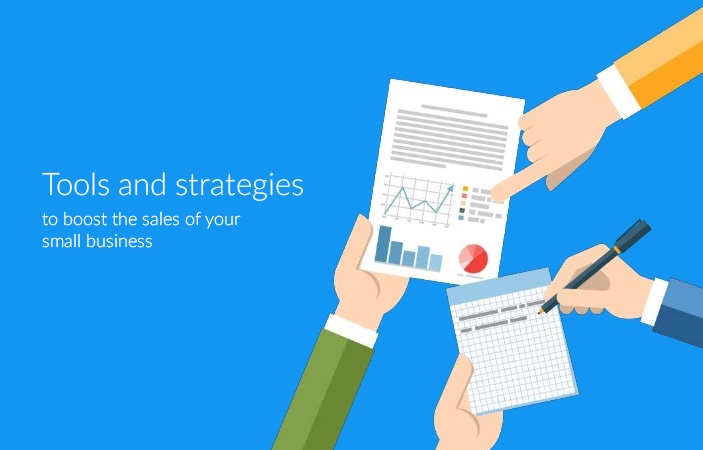 Tools and strategies

to boost the sales of your small business